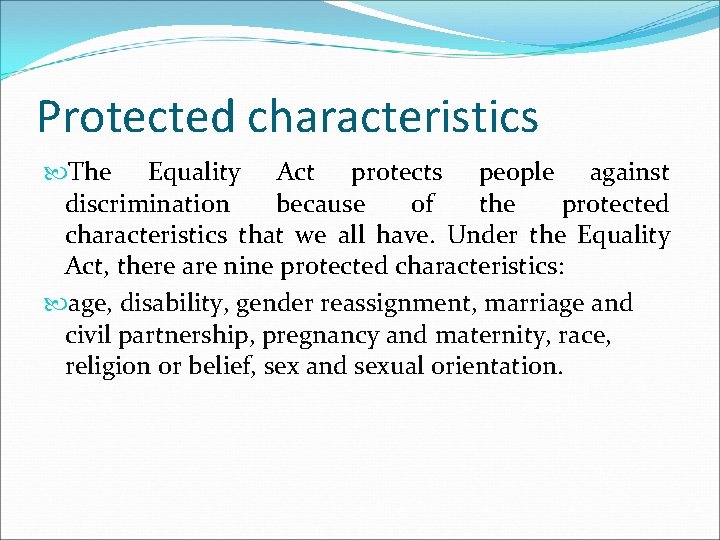 Protected characteristics

The Equality Act protects people against discrimination because of the protected characteristics that we all have. Under the Equality Act, there are nine protected characteristics:

age, disability, gender reassignment, marriage and civil partnership, pregnancy and maternity, race, religion or belief, sex and sexual orientation.